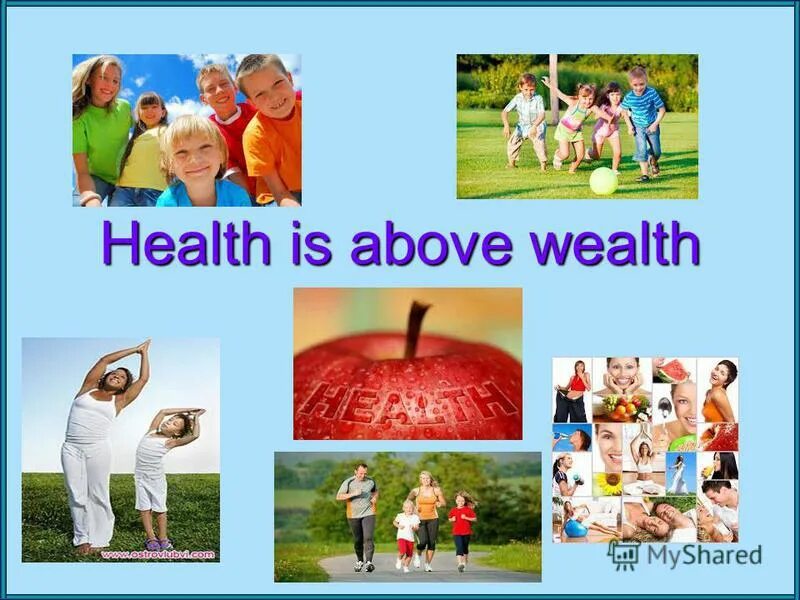 Health is above wealth

HEALTH

www.ostrovlubvi.com

MyShared